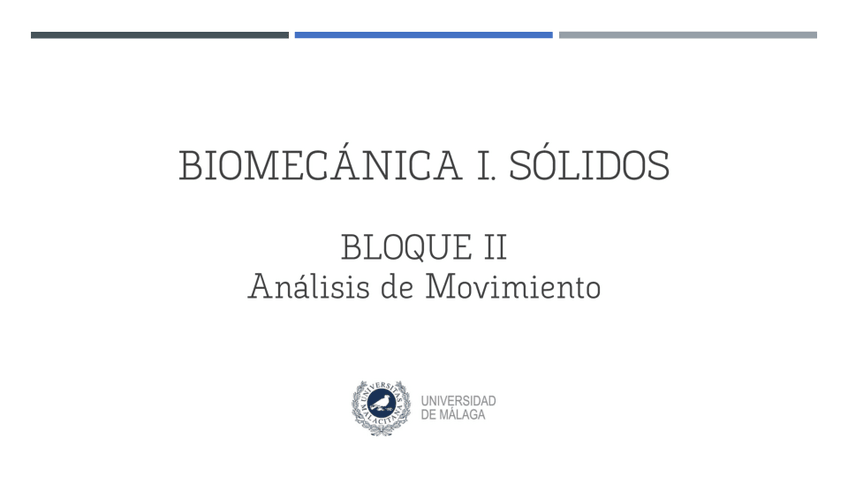 BIOMECÁNICA I. SÓLIDOS

BLOQUE II
Análisis de Movimiento

UNIVERSITAS MALACITANA

UNIVERSIDAD DE MÁLAGA